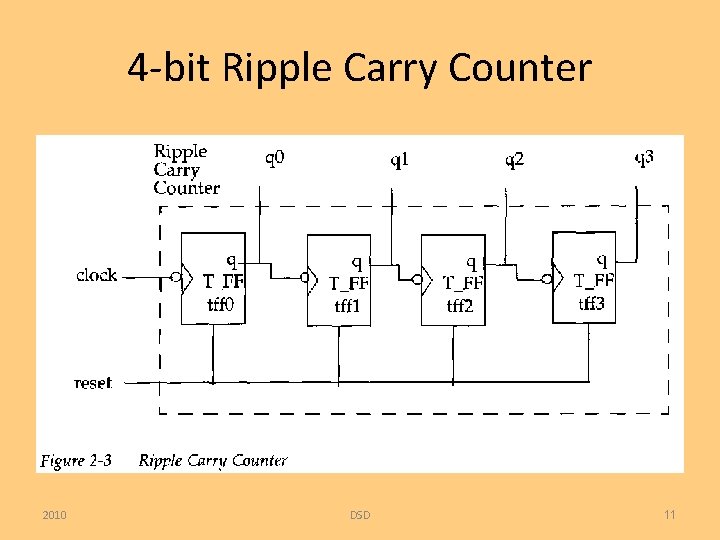 4-bit Ripple Carry Counter

Ripple Carry Counter

q0

q1

q2

q3

clock

q
T_FF
tff0

q
T_FF
tff1

q
T_FF
tff2

q
T_FF
tff3

reset

Figure 2-3 Ripple Carry Counter

2010

DSD

11